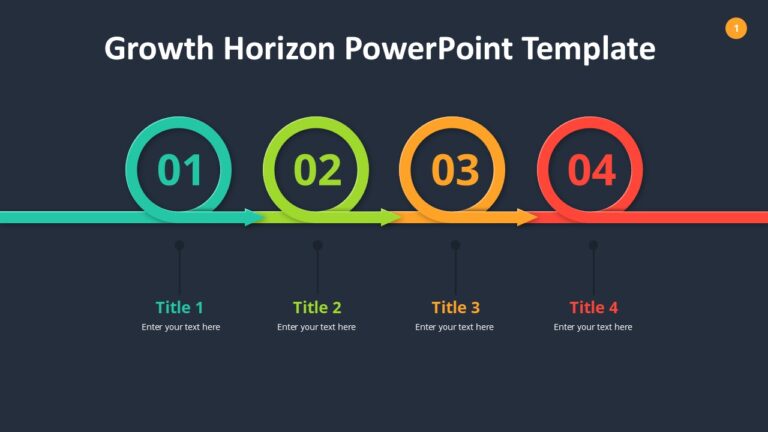 Growth Horizon PowerPoint Template

1

01

02

03

04

Title 1
Enter your text here

Title 2
Enter your text here

Title 3
Enter your text here

Title 4
Enter your text here